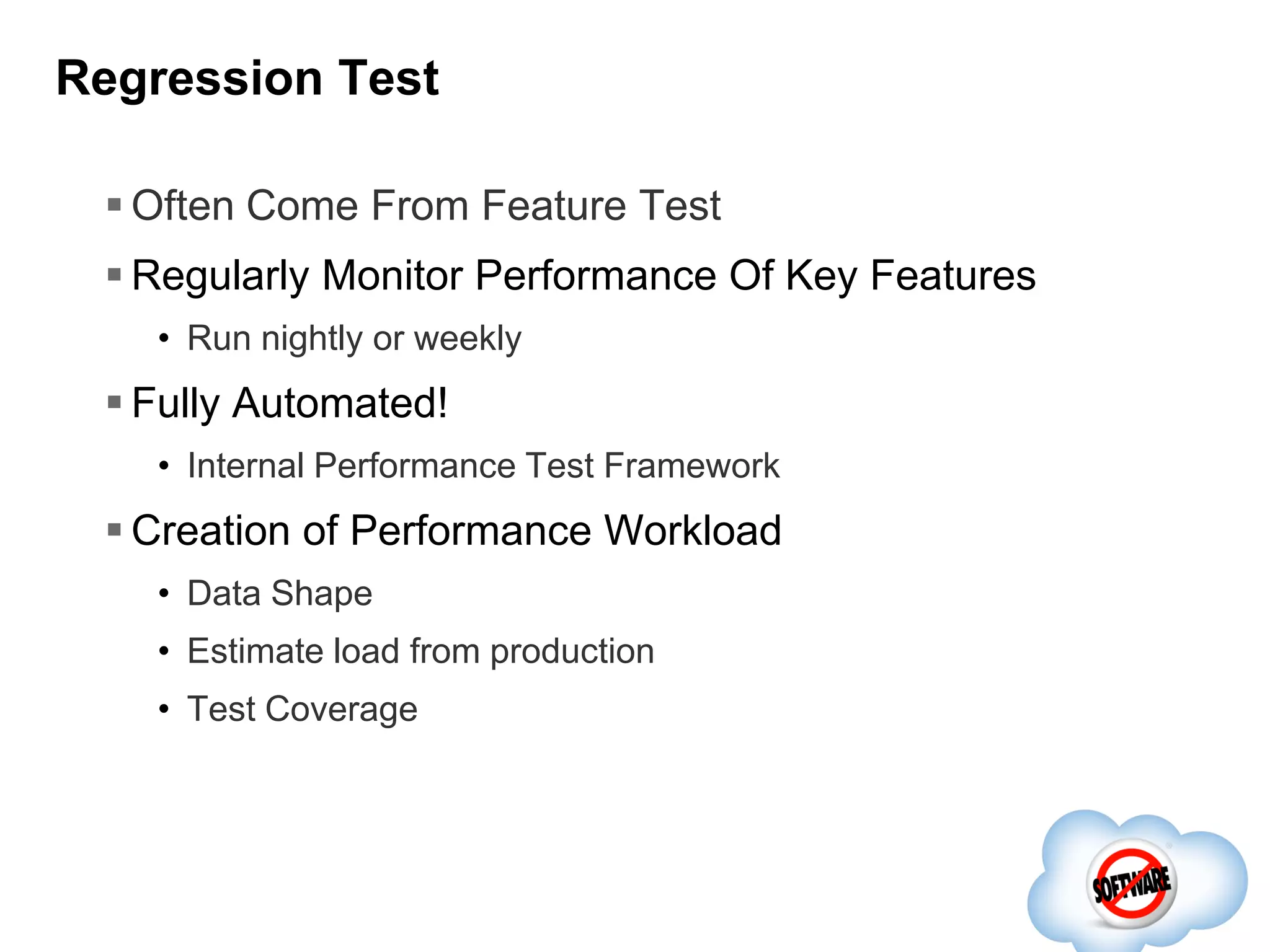 Regression Test

▪ Often Come From Feature Test

▪ Regularly Monitor Performance Of Key Features

• Run nightly or weekly

▪ Fully Automated!

• Internal Performance Test Framework

▪ Creation of Performance Workload

• Data Shape

• Estimate load from production

• Test Coverage

SOFTWARE